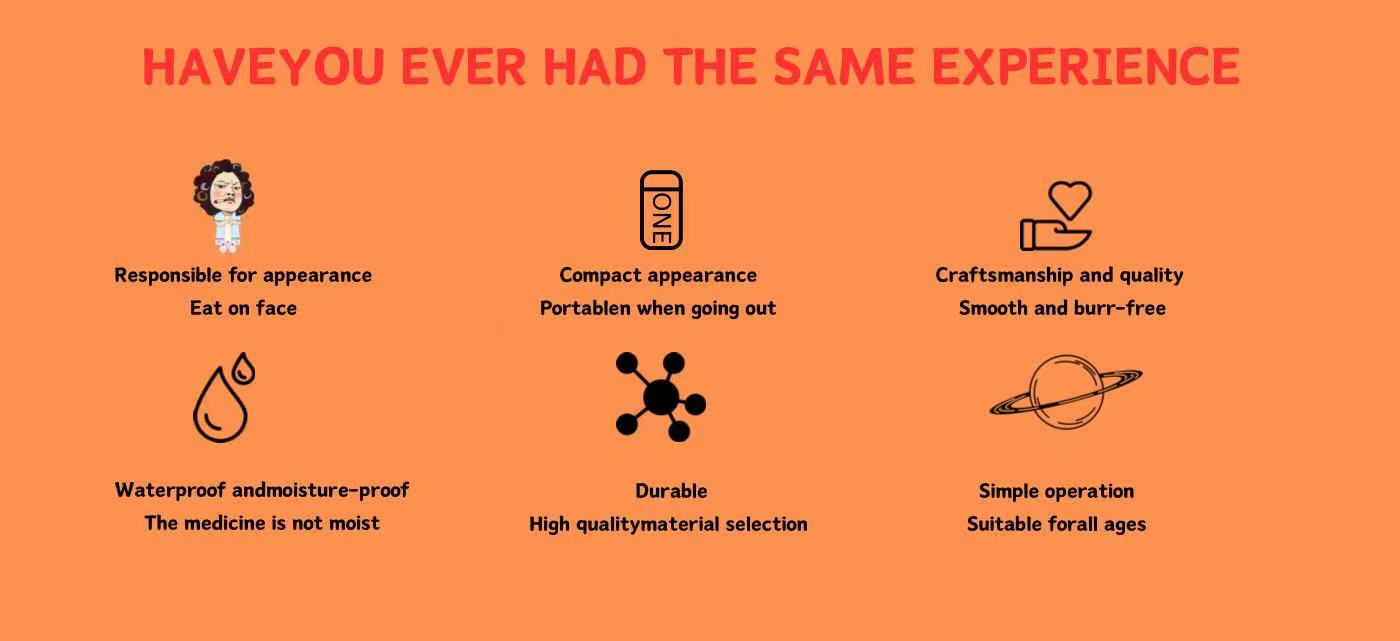 HAVEYOU EVER HAD THE SAME EXPERIENCE

Responsible for appearance
Eat on face

ONE

Compact appearance
Portablen when going out

Craftsmanship and quality
Smooth and burr-free

Waterproof andmoisture-proof
The medicine is not moist

Durable
High qualitymaterial selection

Simple operation
Suitable forall ages